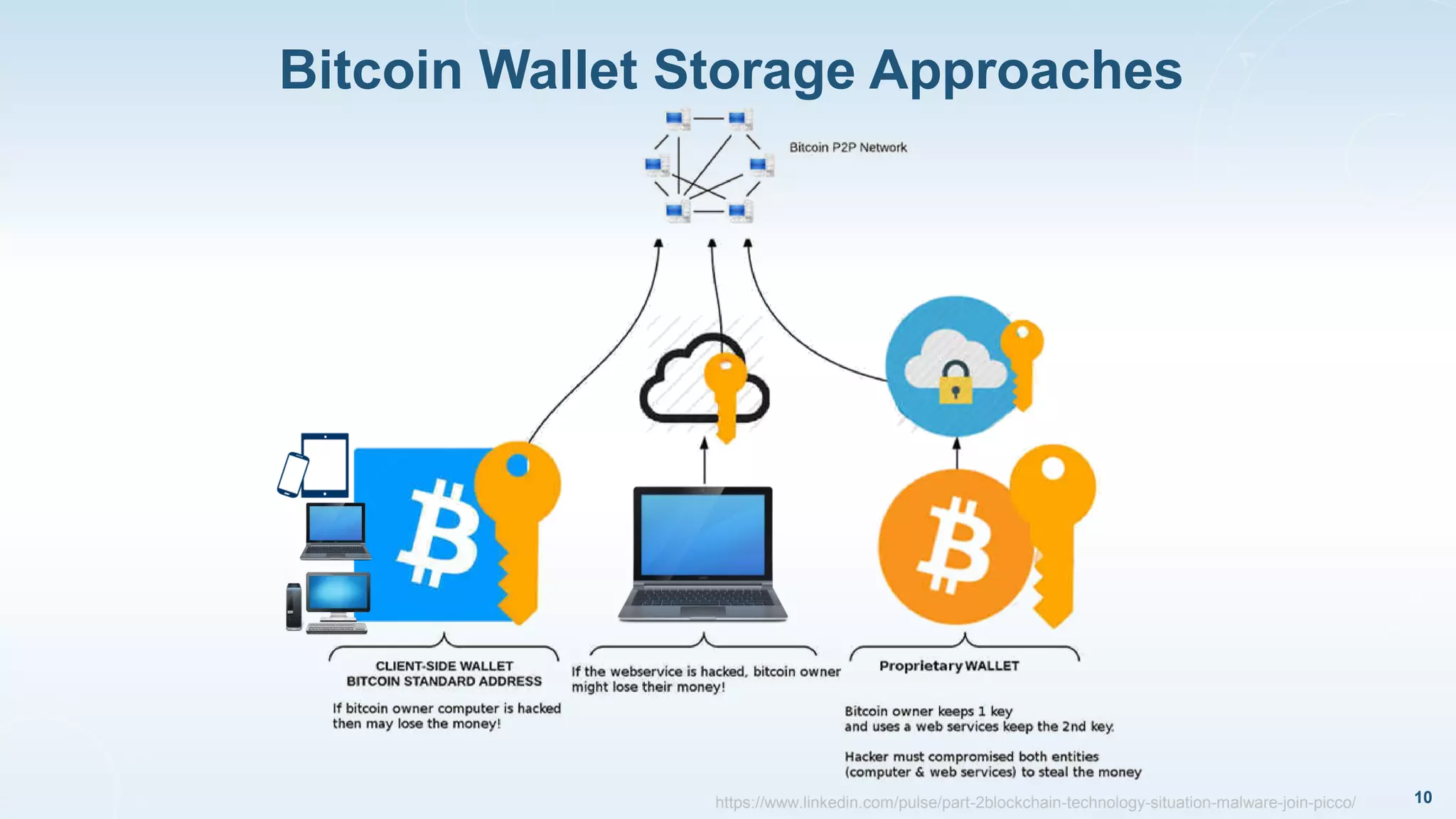 Bitcoin Wallet Storage Approaches

Bitcoin P2P Network

CLIENT-SIDE WALLET
BITCOIN STANDARD ADDRESS

If bitcoin owner computer is hacked then may lose the money!

If the webservice is hacked, bitcoin owner might lose their money!

Proprietary WALLET

Bitcoin owner keeps 1 key and uses a web services keep the 2nd key.

Hacker must compromised both entities (computer & web services) to steal the money

https://www.linkedin.com/pulse/part-2blockchain-technology-situation-malware-join-picco/

10